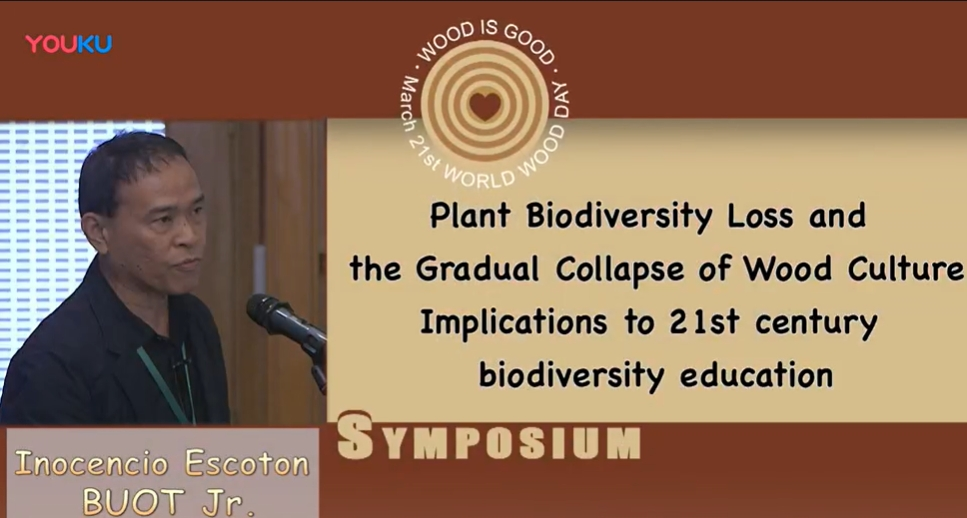 YOUKU

· WOOD IS GOOD ·
March 21st WORLD WOOD DAY

Plant Biodiversity Loss and the Gradual Collapse of Wood Culture Implications to 21st century biodiversity education

SYMPOSIUM

Inocencio Escoton BUOT Jr.